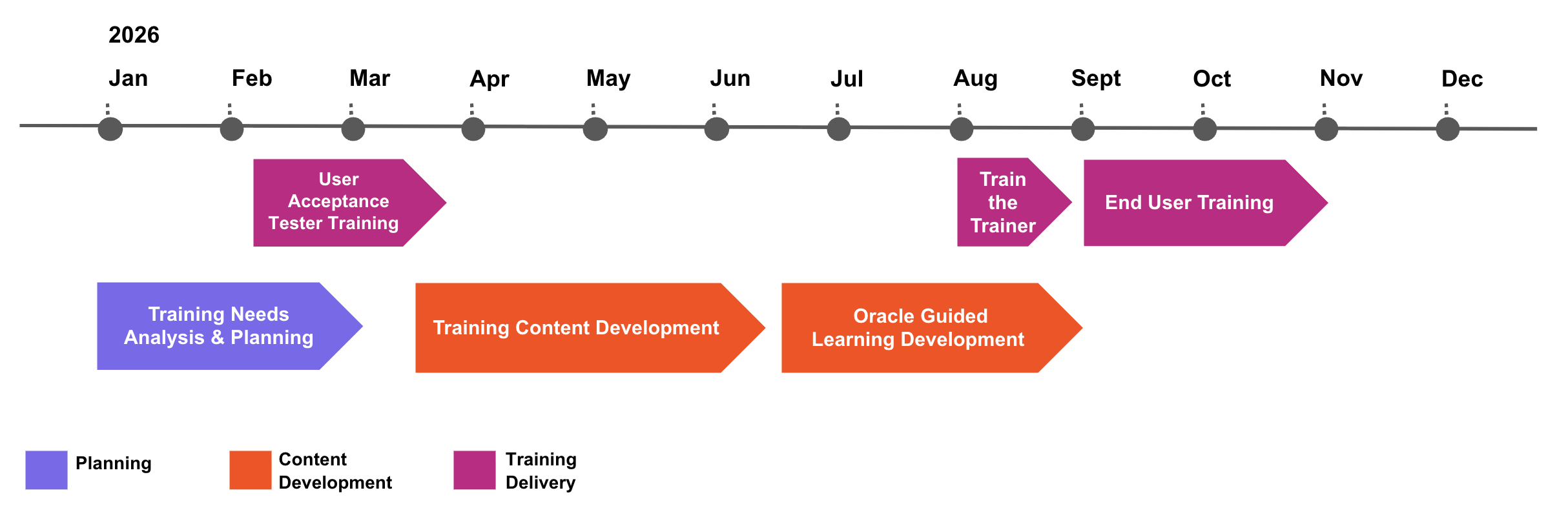 2026

Jan Feb Mar Apr May Jun Jul Aug Sept Oct Nov Dec

User Acceptance Tester Training

Train the Trainer

End User Training

Training Needs Analysis & Planning

Training Content Development

Oracle Guided Learning Development

Planning

Content Development

Training Delivery